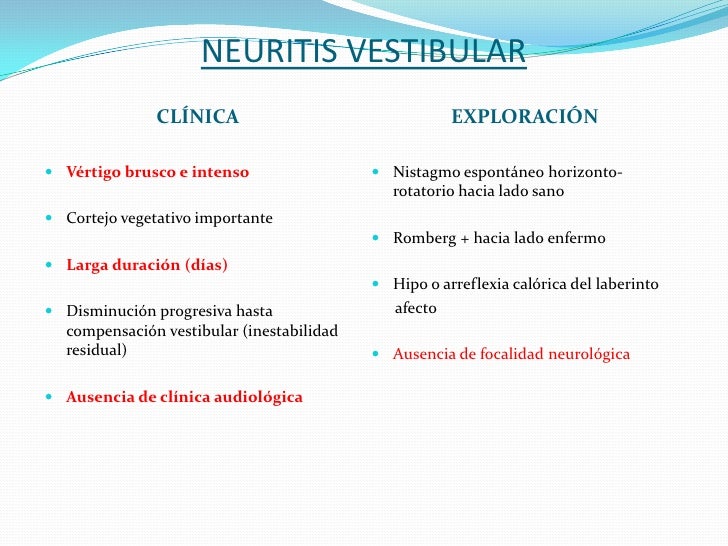 NEURITIS VESTIBULAR

CLÍNICA

- Vértigo brusco e intenso
- Cortejo vegetativo importante
- Larga duración (días)
- Disminución progresiva hasta compensación vestibular (inestabilidad residual)
- Ausencia de clínica audiológica

EXPLORACIÓN

- Nistagmo espontáneo horizonto-rotatorio hacia lado sano
- Romberg + hacia lado enfermo
- Hipo o arreflexia calórica del laberinto afecto
- Ausencia de focalidad neurológica